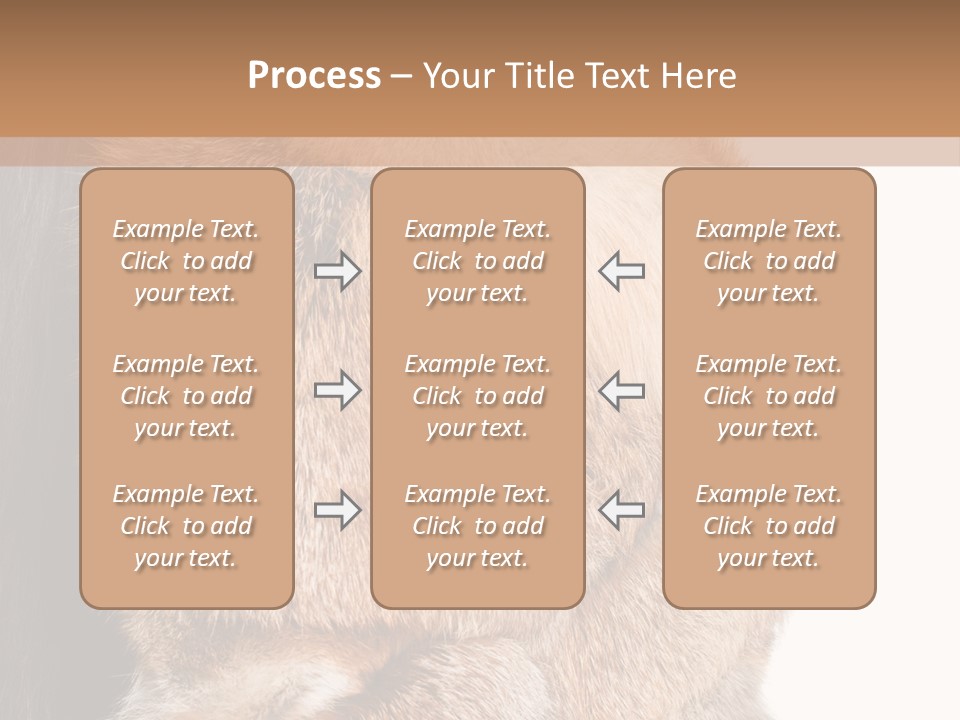 Process – Your Title Text Here

Example Text. Click to add your text.

Example Text. Click to add your text.

Example Text. Click to add your text.

Example Text. Click to add your text.

Example Text. Click to add your text.

Example Text. Click to add your text.

Example Text. Click to add your text.

Example Text. Click to add your text.

Example Text. Click to add your text.